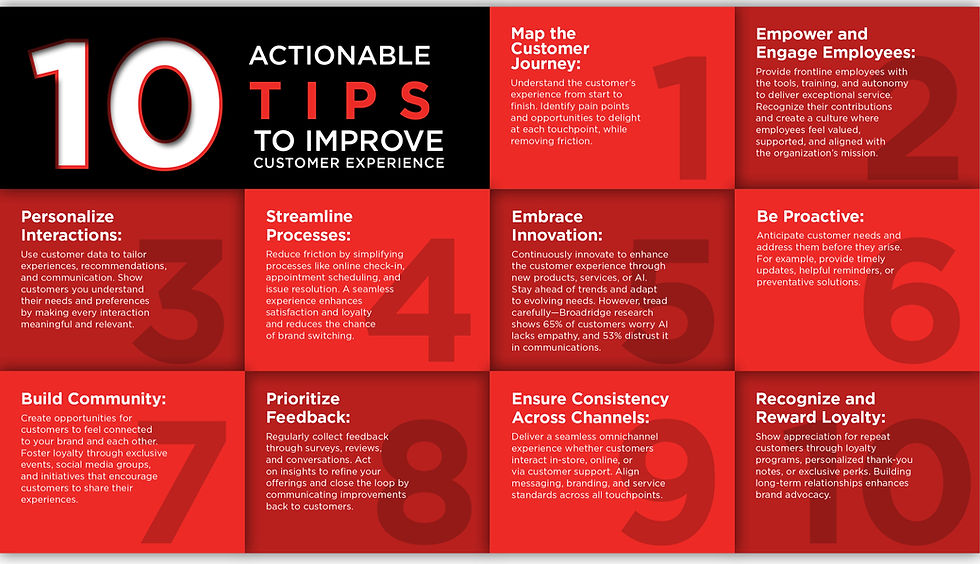 10 ACTIONABLE TIPS TO IMPROVE CUSTOMER EXPERIENCE

Map the Customer Journey:
Understand the customer's experience from start to finish. Identify pain points and opportunities to delight at each touchpoint, while removing friction.
1

Empower and Engage Employees:
Provide frontline employees with the tools, training, and autonomy to deliver exceptional service. Recognize their contributions and create a culture where employees feel valued, supported, and aligned with the organization's mission.
2

Personalize Interactions:
Use customer data to tailor experiences, recommendations, and communication. Show customers you understand their needs and preferences by making every interaction meaningful and relevant.
3

Streamline Processes:
Reduce friction by simplifying processes like online check-in, appointment scheduling, and issue resolution. A seamless experience enhances satisfaction and loyalty and reduces the chance of brand switching.
4

Embrace Innovation:
Continuously innovate to enhance the customer experience through new products, services, or AI. Stay ahead of trends and adapt to evolving needs. However, tread carefully—Broadridge research shows 65% of customers worry AI lacks empathy, and 53% distrust it in communications.
5

Be Proactive:
Anticipate customer needs and address them before they arise. For example, provide timely updates, helpful reminders, or preventative solutions.
6

Build Community:
Create opportunities for customers to feel connected to your brand and each other. Foster loyalty through exclusive events, social media groups, and initiatives that encourage customers to share their experiences.
7

Prioritize Feedback:
Regularly collect feedback through surveys, reviews, and conversations. Act on insights to refine your offerings and close the loop by communicating improvements back to customers.
8

Ensure Consistency Across Channels:
Deliver a seamless omnichannel experience whether customers interact in-store, online, or via customer support. Align messaging, branding, and service standards across all touchpoints.
9

Recognize and Reward Loyalty:
Show appreciation for repeat customers through loyalty programs, personalized thank-you notes, or exclusive perks. Building long-term relationships enhances brand advocacy.
10